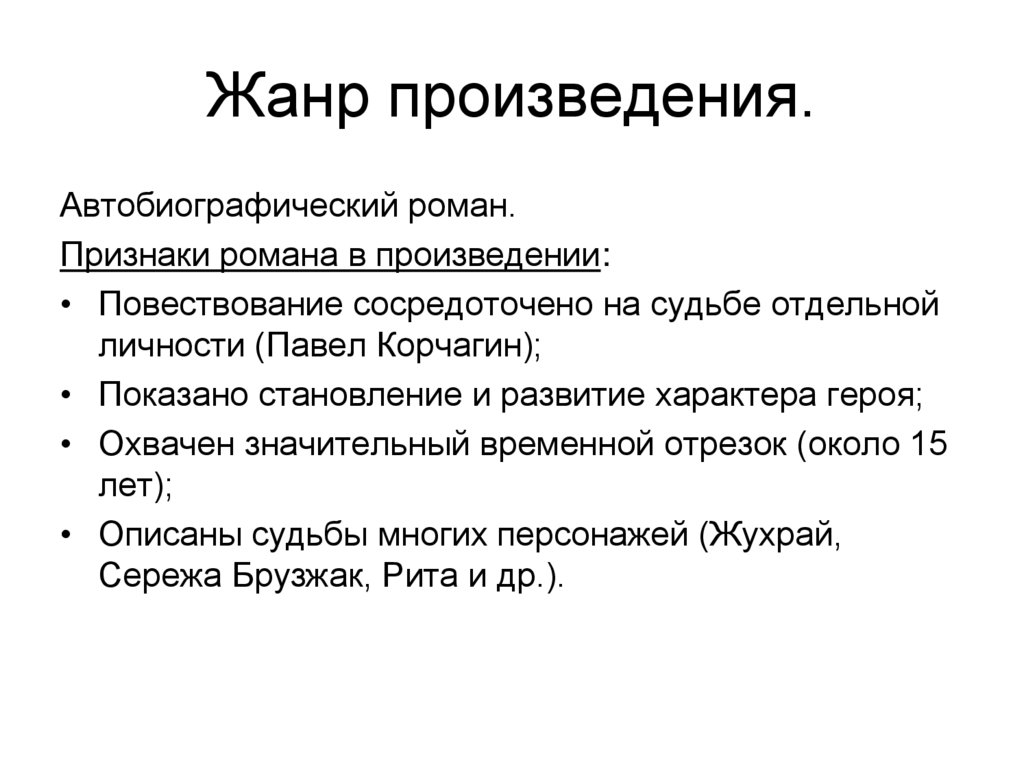 Жанр произведения.

Автобиографический роман.

Признаки романа в произведении:

• Повествование сосредоточено на судьбе отдельной личности (Павел Корчагин);
• Показано становление и развитие характера героя;
• Охвачен значительный временной отрезок (около 15 лет);
• Описаны судьбы многих персонажей (Жухрай, Сережа Брузжак, Рита и др.).